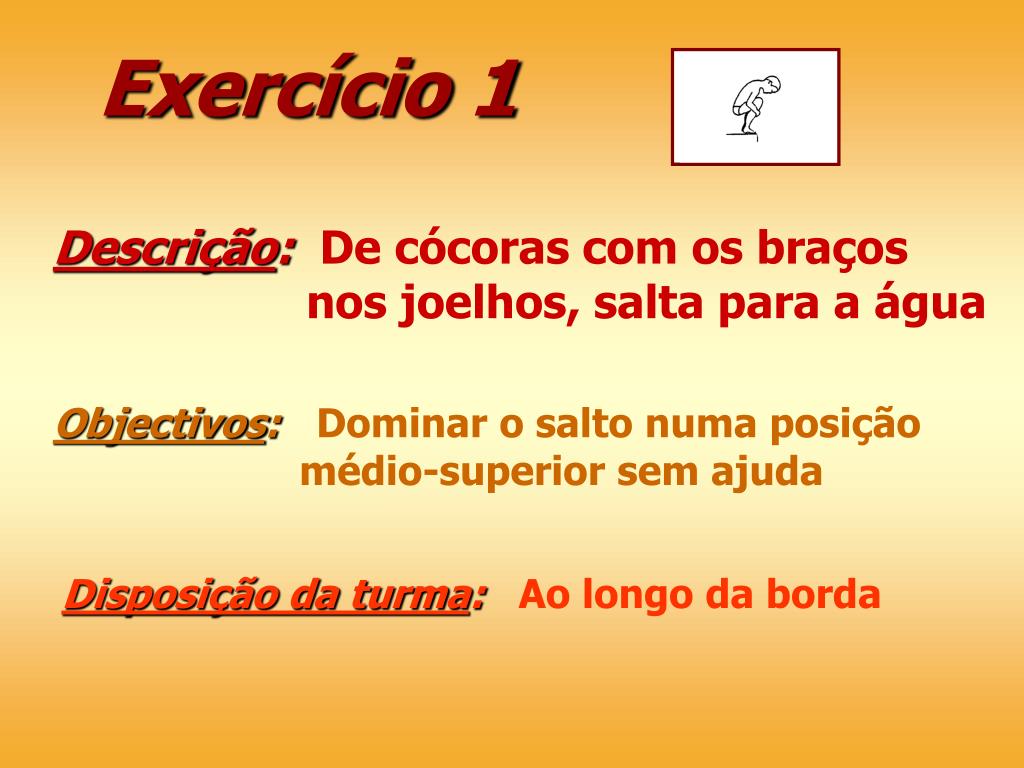 Exercício 1

Descrição: De cócoras com os braços nos joelhos, salta para a água

Objectivos: Dominar o salto numa posição médio-superior sem ajuda

Disposição da turma: Ao longo da borda